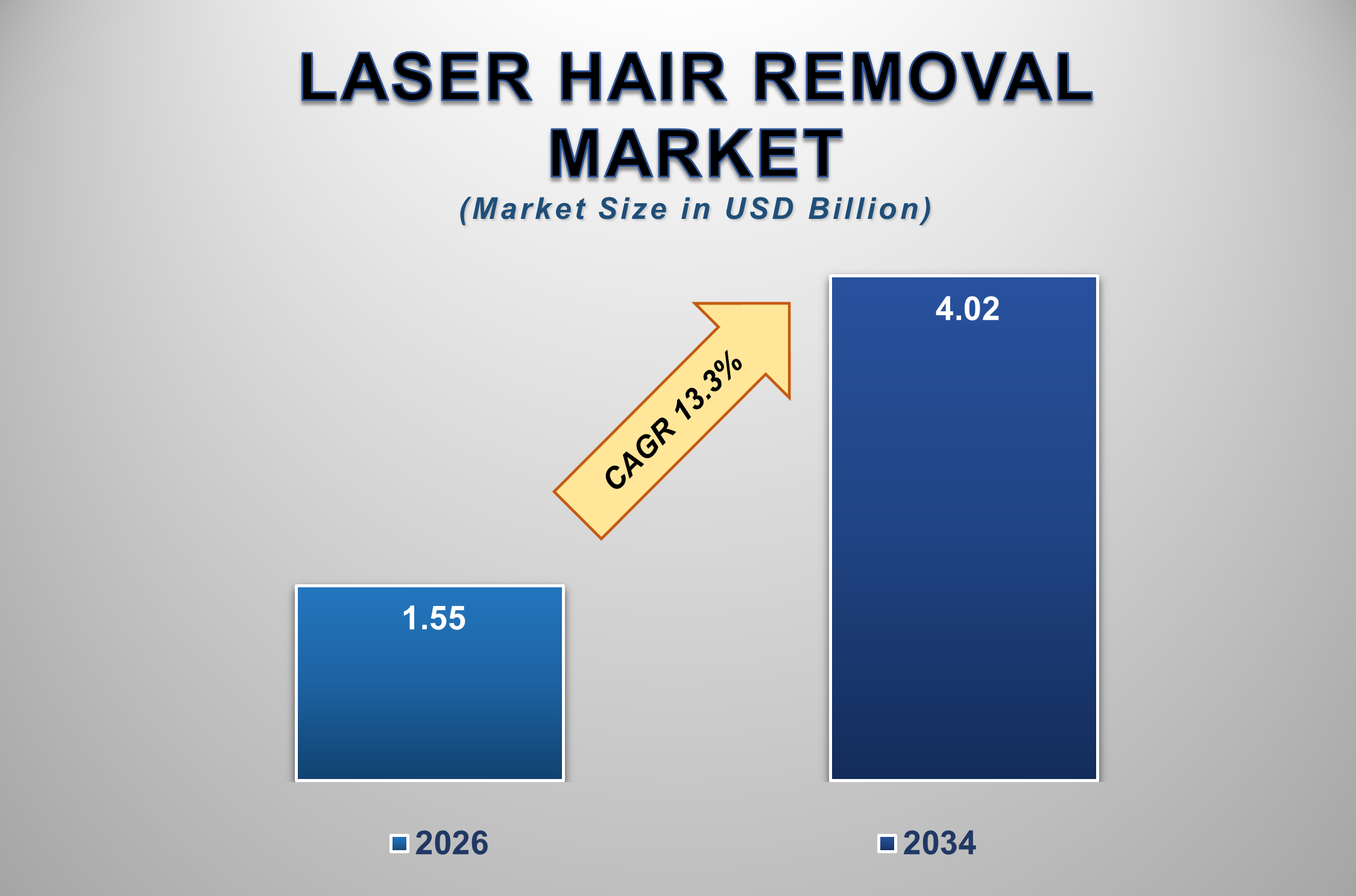 LASER HAIR REMOVAL MARKET
(Market Size in USD Billion)

CAGR 13.3%

1.55

4.02

2026

2034